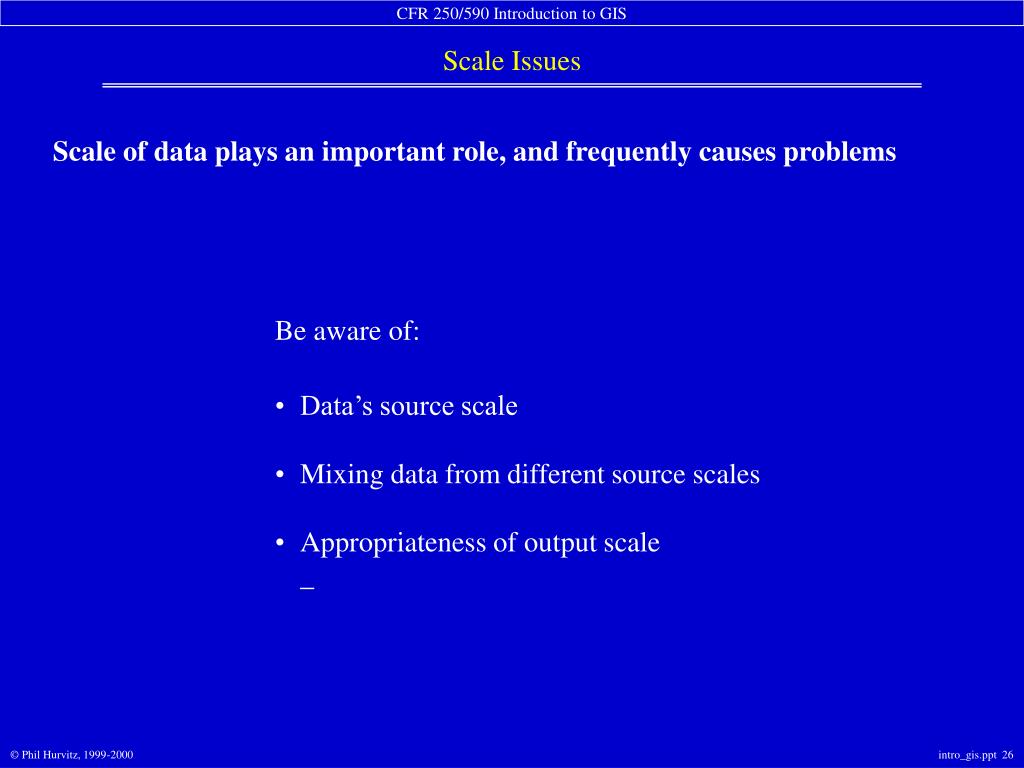 CFR 250/590 Introduction to GIS

Scale Issues

Scale of data plays an important role, and frequently causes problems

Be aware of:

• Data’s source scale

• Mixing data from different source scales

• Appropriateness of output scale
–

© Phil Hurvitz, 1999-2000

intro_gis.ppt 26